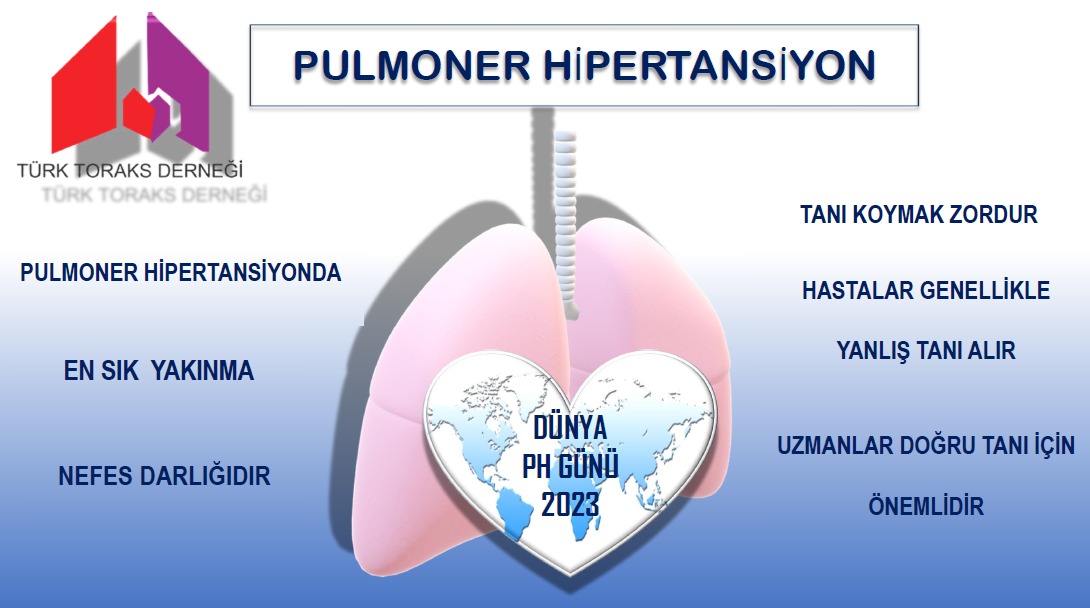 TÜRK TORAKS DERNEĞİ
TÜRK TORAKS DERNEĞİ

PULMONER HİPERTANSİYON

PULMONER HİPERTANSİYONDA

EN SIK YAKINMA

NEFES DARLIĞIDIR

DÜNYA
PH GÜNÜ
2023

TANI KOYMAK ZORDUR

HASTALAR GENELLİKLE

YANLIŞ TANI ALIR

UZMANLAR DOĞRU TANI İÇİN

ÖNEMLİDİR